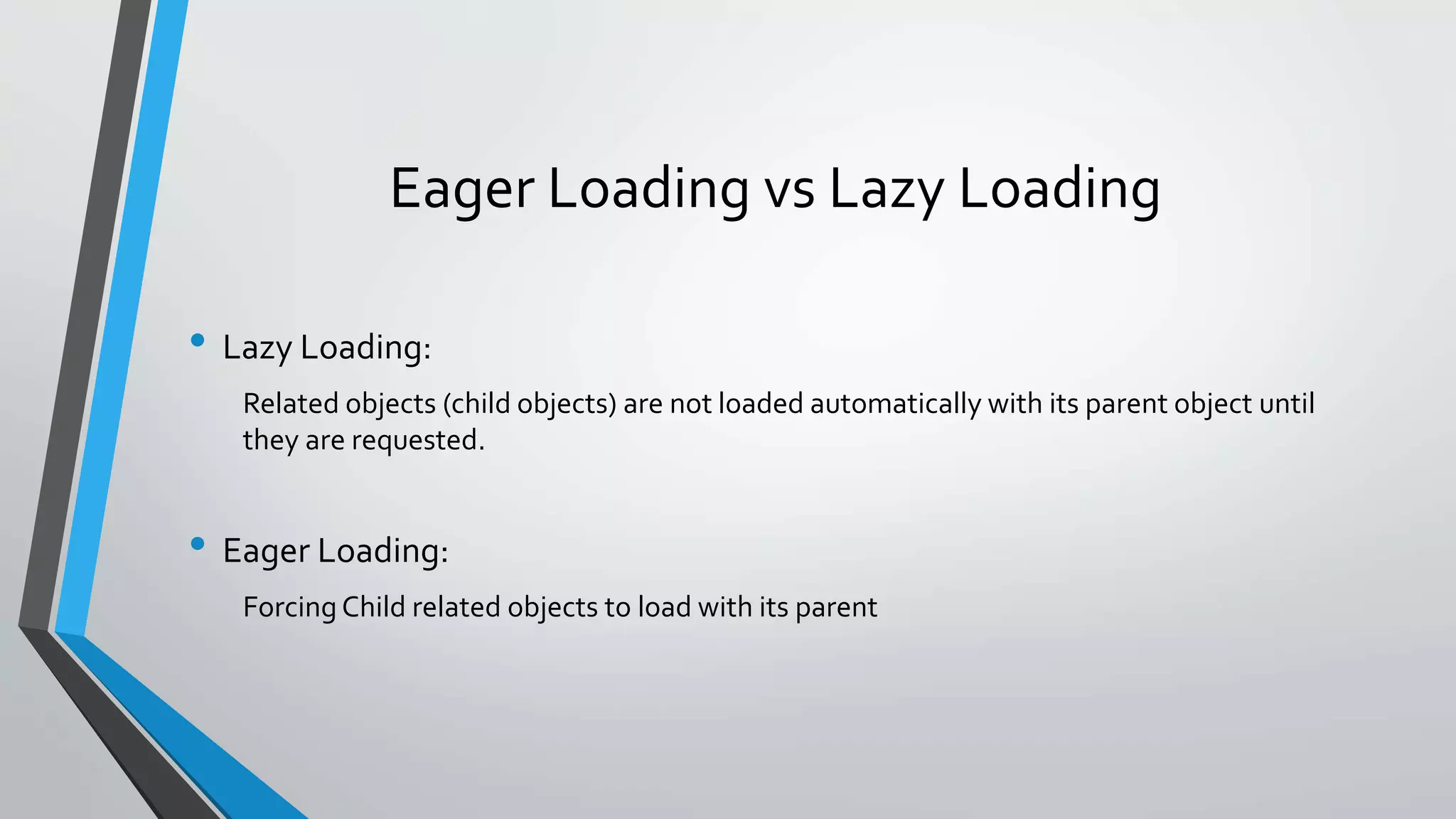 Eager Loading vs Lazy Loading

• Lazy Loading:

Related objects (child objects) are not loaded automatically with its parent object until they are requested.

• Eager Loading:

Forcing Child related objects to load with its parent